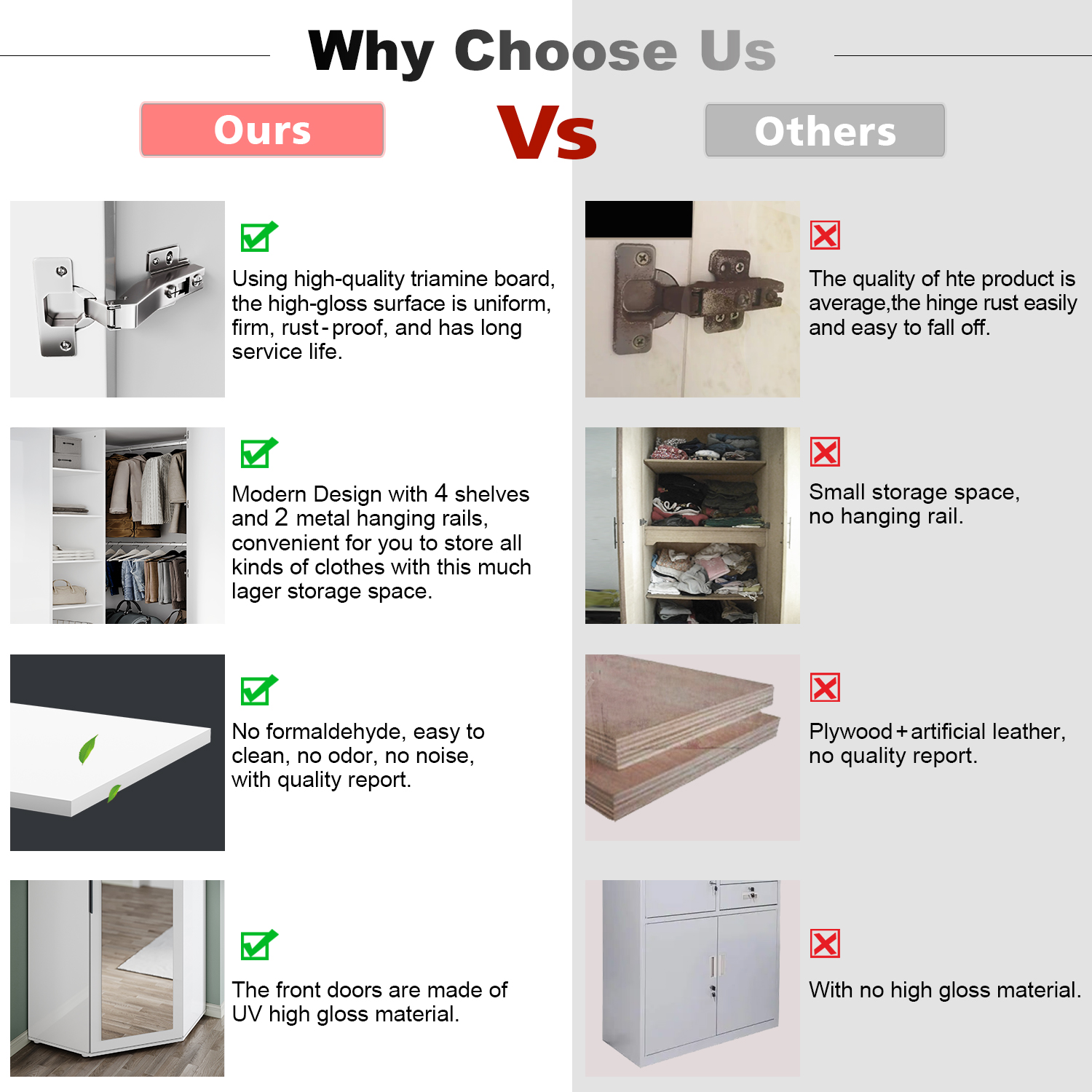 Why Choose Us

Ours

Vs

Others

Using high-quality triamine board, the high-gloss surface is uniform, firm, rust-proof, and has long service life.

Modern Design with 4 shelves and 2 metal hanging rails, convenient for you to store all kinds of clothes with this much lager storage space.

No formaldehyde, easy to clean, no odor, no noise, with quality report.

The front doors are made of UV high gloss material.

The quality of hte product is average,the hinge rust easily and easy to fall off.

Small storage space, no hanging rail.

Plywood+artificial leather, no quality report.

With no high gloss material.